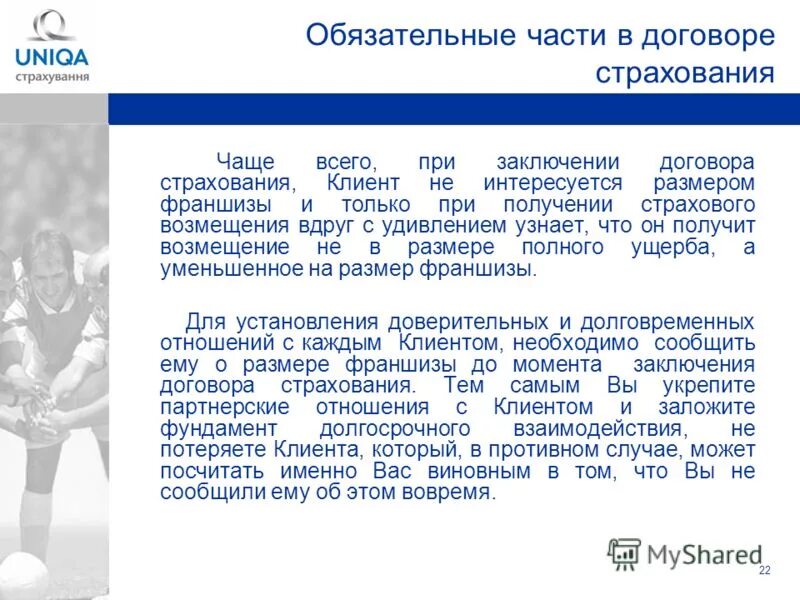 UNIQA
страхування

Обязательные части в договоре страхования

Чаще всего, при заключении договора страхования, Клиент не интересуется размером франшизы и только при получении страхового возмещения вдруг с удивлением узнает, что он получит возмещение не в размере полного ущерба, а уменьшенное на размер франшизы.

Для установления доверительных и долговременных отношений с каждым Клиентом, необходимо сообщить ему о размере франшизы до момента заключения договора страхования. Тем самым Вы укрепите партнерские отношения с Клиентом и заложите фундамент долгосрочного взаимодействия, не потеряете Клиента, который, в противном случае, может посчитать именно Вас виновным в том, что Вы не сообщили ему об этом вовремя.

MyShared

22